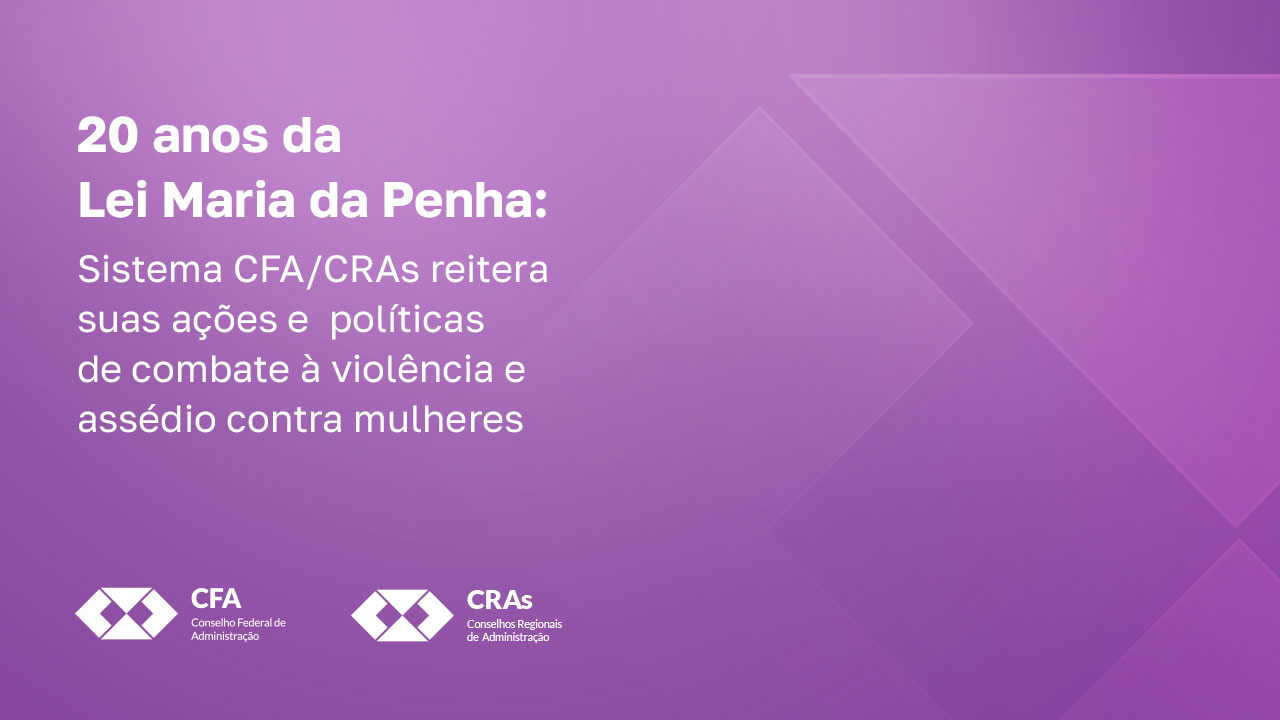 20 anos da
Lei Maria da Penha:

Sistema CFA/CRAs reitera suas ações e  políticas de combate à violência e assédio contra mulheres

CFA
Conselho Federal de Administração

CRAs
Conselhos Regionais de Administração